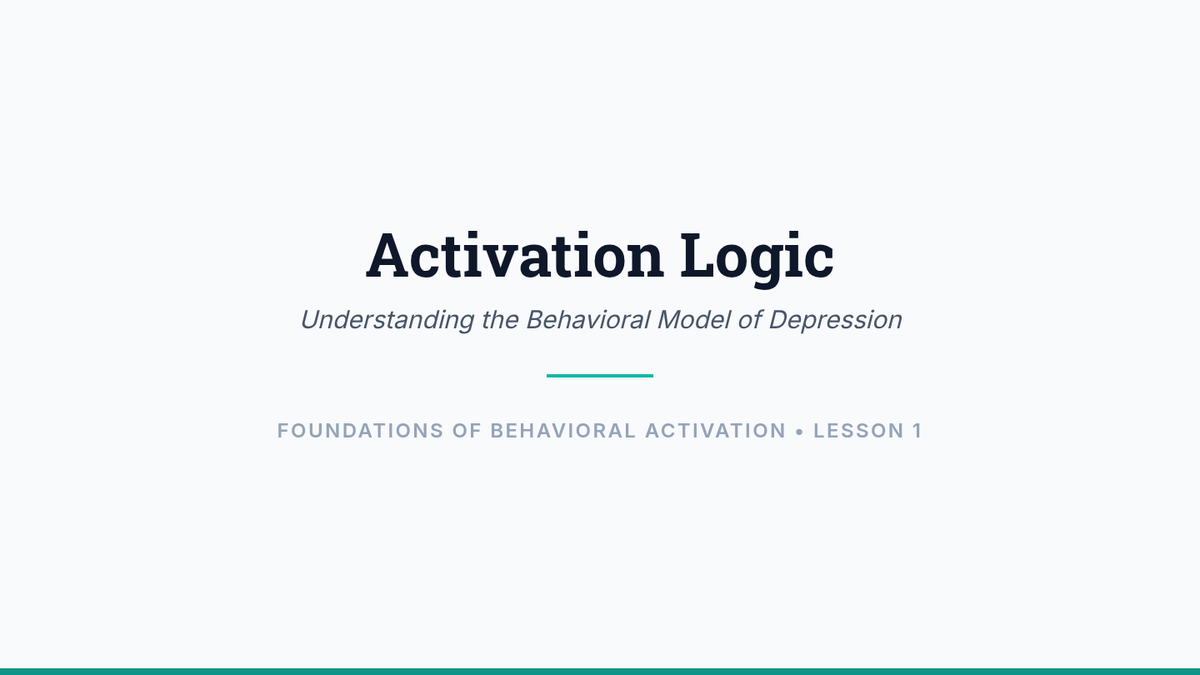 Activation Logic

Understanding the Behavioral Model of Depression

FOUNDATIONS OF BEHAVIORAL ACTIVATION • LESSON 1